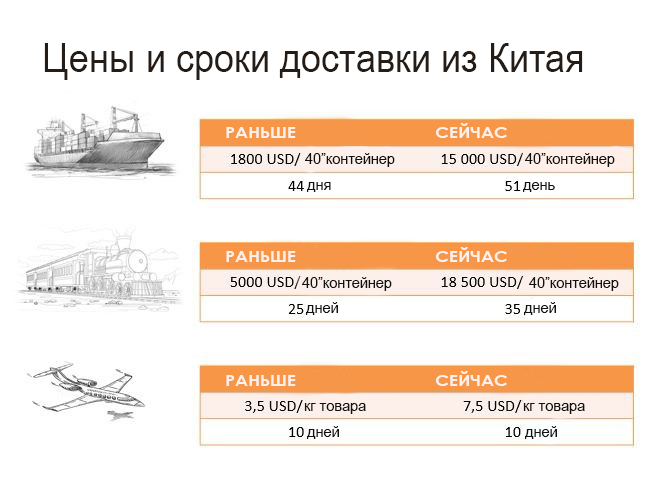 Цены и сроки доставки из Китая

| РАНЬШЕ | СЕЙЧАС |
|---|---|
| 1800 USD/ 40"контейнер | 15 000 USD/40"контейнер |
| 44 дня | 51 день |

| РАНЬШЕ | СЕЙЧАС |
|---|---|
| 5000 USD/40"контейнер | 18 500 USD/ 40"контейнер |
| 25 дней | 35 дней |

| РАНЬШЕ | СЕЙЧАС |
|---|---|
| 3,5 USD/кг товара | 7,5 USD/кг товара |
| 10 дней | 10 дней |